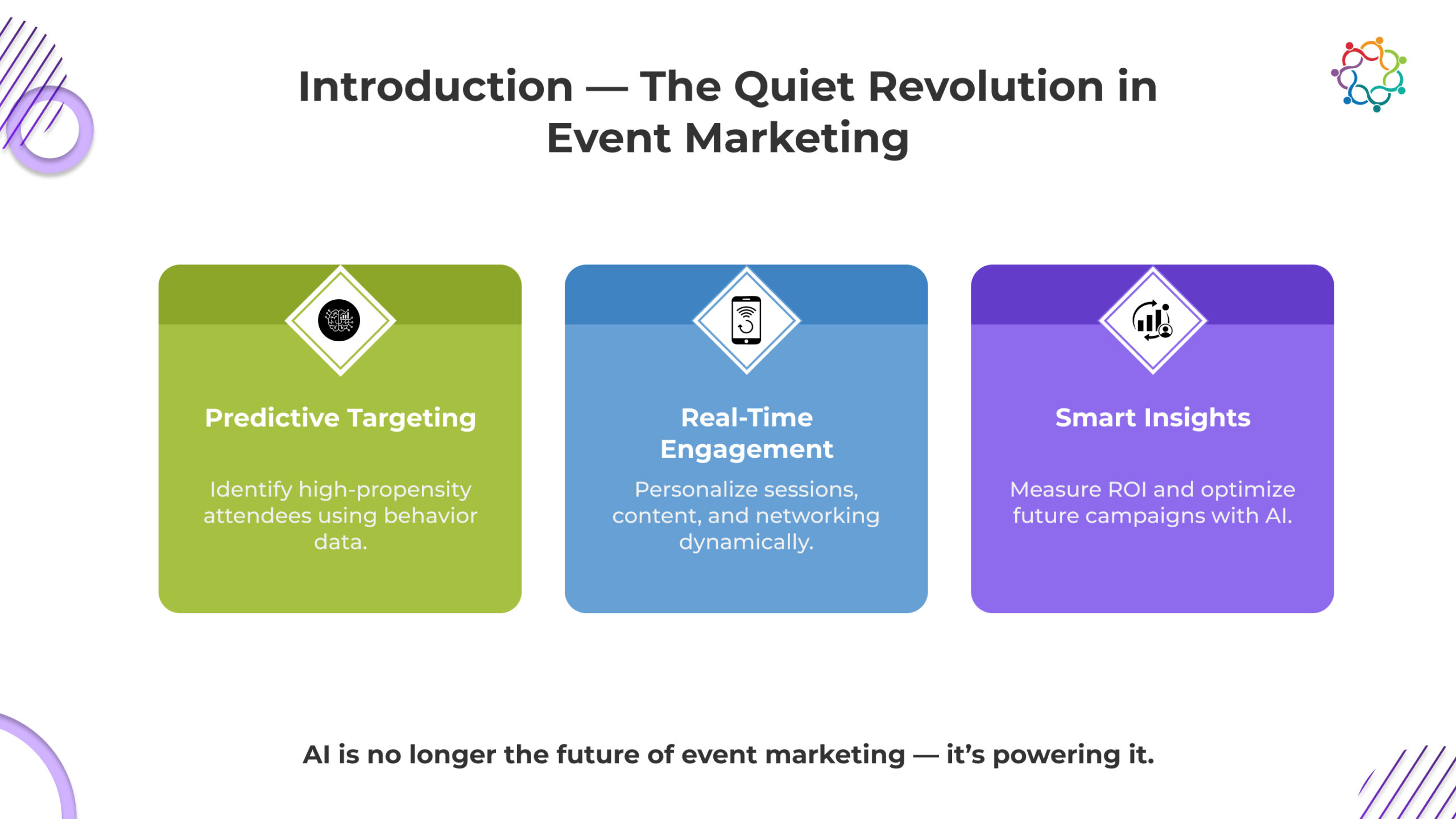 Introduction — The Quiet Revolution in Event Marketing

Predictive Targeting

Identify high-propensity attendees using behavior data.

Real-Time Engagement

Personalize sessions, content, and networking dynamically.

Smart Insights

Measure ROI and optimize future campaigns with AI.

AI is no longer the future of event marketing — it's powering it.